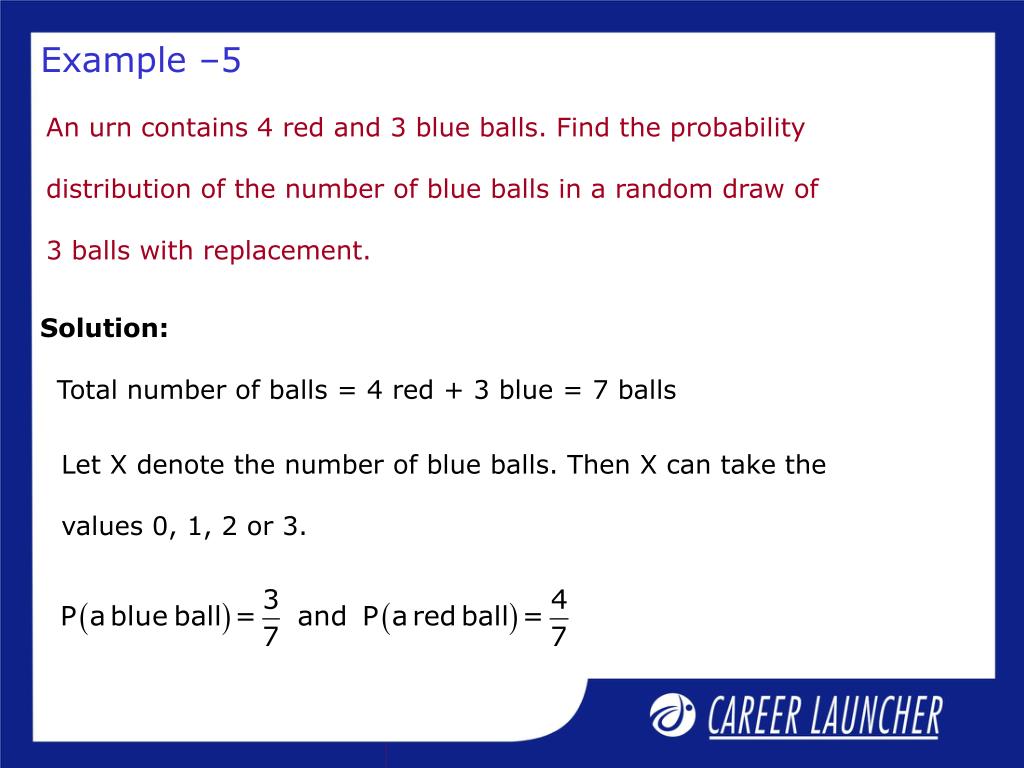 Example –5

An urn contains 4 red and 3 blue balls. Find the probability distribution of the number of blue balls in a random draw of 3 balls with replacement.

Solution:

Total number of balls = 4 red + 3 blue = 7 balls

Let X denote the number of blue balls. Then X can take the values 0, 1, 2 or 3.

$P(\text{a blue ball}) = \frac{3}{7}$ and $P(\text{a red ball}) = \frac{4}{7}$

CAREER LAUNCHER